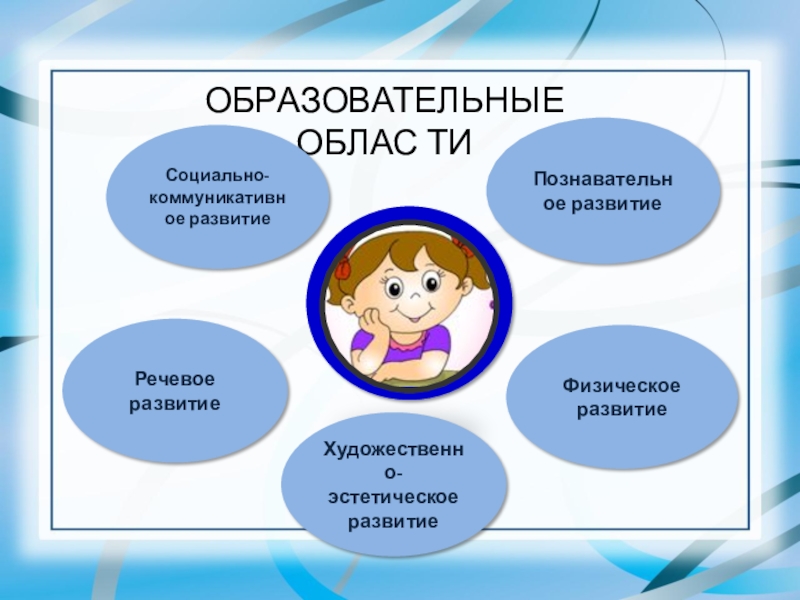 ОБРАЗОВАТЕЛЬНЫЕ ОБЛАС ТИ

Социально-коммуникативное развитие

Познавательное развитие

Речевое развитие

Физическое развитие

Художественно-эстетическое развитие